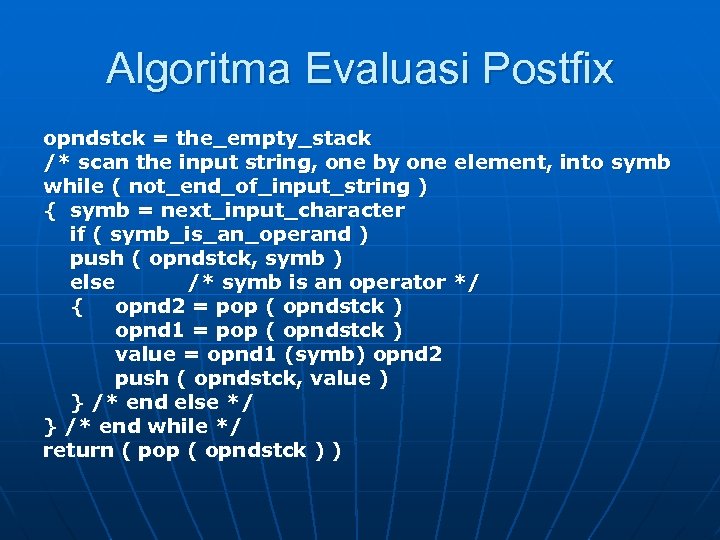 Algoritma Evaluasi Postfix

opndstck = the_empty_stack
/* scan the input string, one by one element, into symb
while ( not_end_of_input_string )
{ symb = next_input_character
if ( symb_is_an_operand )
push ( opndstck, symb )
else /* symb is an operator */
{ opnd2 = pop ( opndstck )
opnd1 = pop ( opndstck )
value = opnd1 (symb) opnd2
push ( opndstck, value )
} /* end else */
} /* end while */
return ( pop ( opndstck ) )